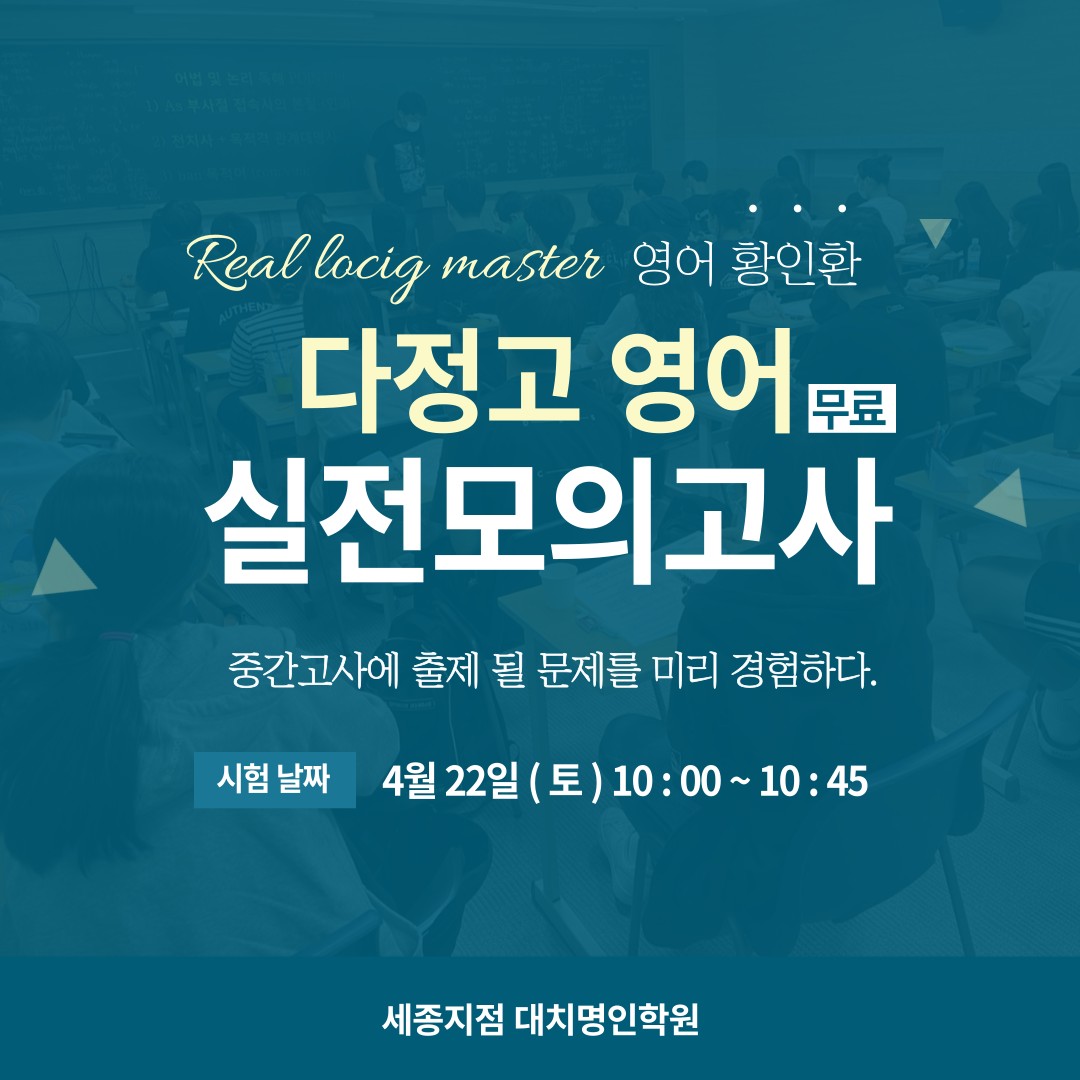 Real locig master 영어 황인환

다정고 영어 무료

실전모의고사

중간고사에 출제 될 문제를 미리 경험하다.

시험 날짜 4월 22일 ( 토 ) 10 : 00 ~ 10 : 45

세종지점 대치명인학원